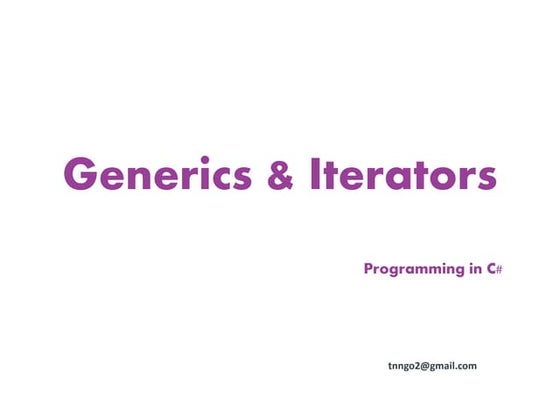 Generics & Iterators

Programming in C#

tnngo2@gmail.com